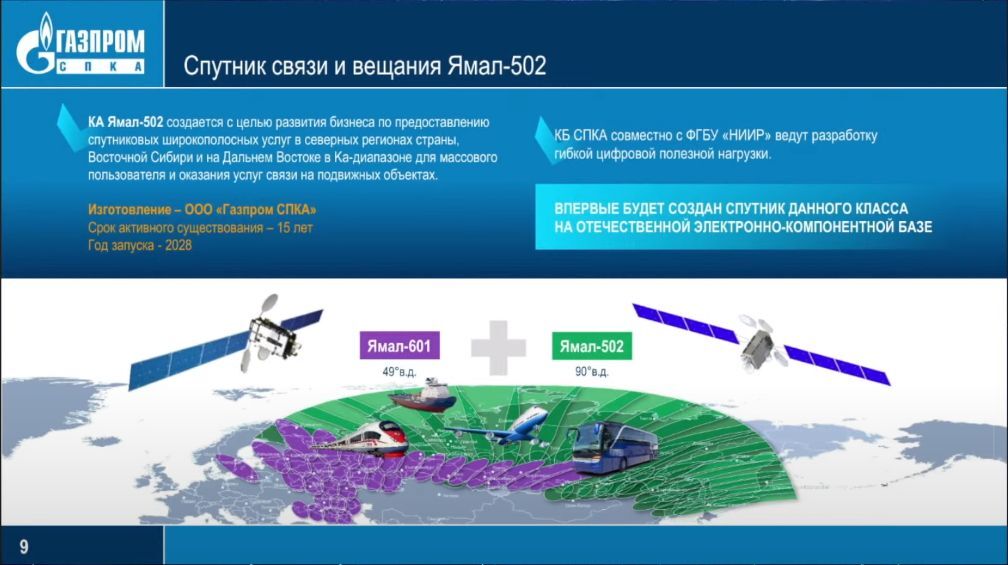 ГАЗПРОМ
СПКА

Спутник связи и вещания Ямал-502

КА Ямал-502 создается с целью развития бизнеса по предоставлению спутниковых широкополосных услуг в северных регионах страны, Восточной Сибири и на Дальнем Востоке в Ка-диапазоне для массового пользователя и оказания услуг связи на подвижных объектах.

Изготовление – ООО «Газпром СПКА»
Срок активного существования – 15 лет
Год запуска - 2028

КБ СПКА совместно с ФГБУ «НИИР» ведут разработку гибкой цифровой полезной нагрузки.

ВПЕРВЫЕ БУДЕТ СОЗДАН СПУТНИК ДАННОГО КЛАССА НА ОТЕЧЕСТВЕННОЙ ЭЛЕКТРОННО-КОМПОНЕНТНОЙ БАЗЕ

Ямал-601
49°в.д.

Ямал-502
90°в.д.

9